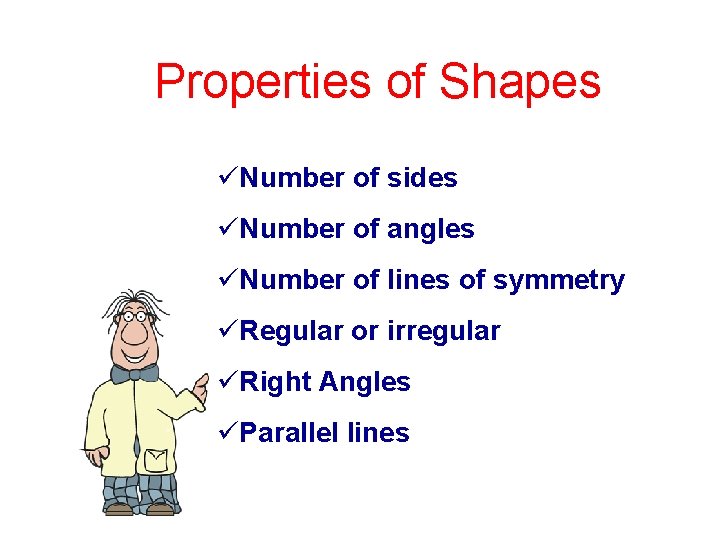 Properties of Shapes

✓Number of sides

✓Number of angles

✓Number of lines of symmetry

✓Regular or irregular

✓Right Angles

✓Parallel lines